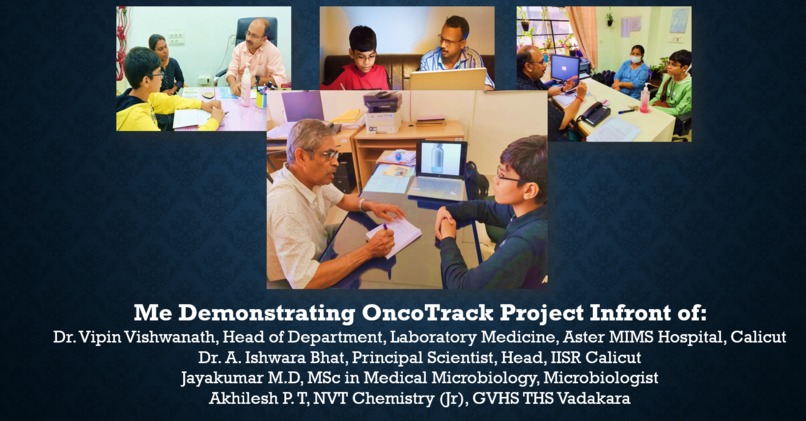 Me Demonstrating OncoTrack Project Infront of:
Dr. Vipin Vishwanath, Head of Department, Laboratory Medicine, Aster MIMS Hospital, Calicut
Dr. A. Ishwara Bhat, Principal Scientist, Head, IISR Calicut
Jayakumar M.D, MSc in Medical Microbiology, Microbiologist
Akhilesh P. T, NVT Chemistry (Jr), GVHS THS Vadakara